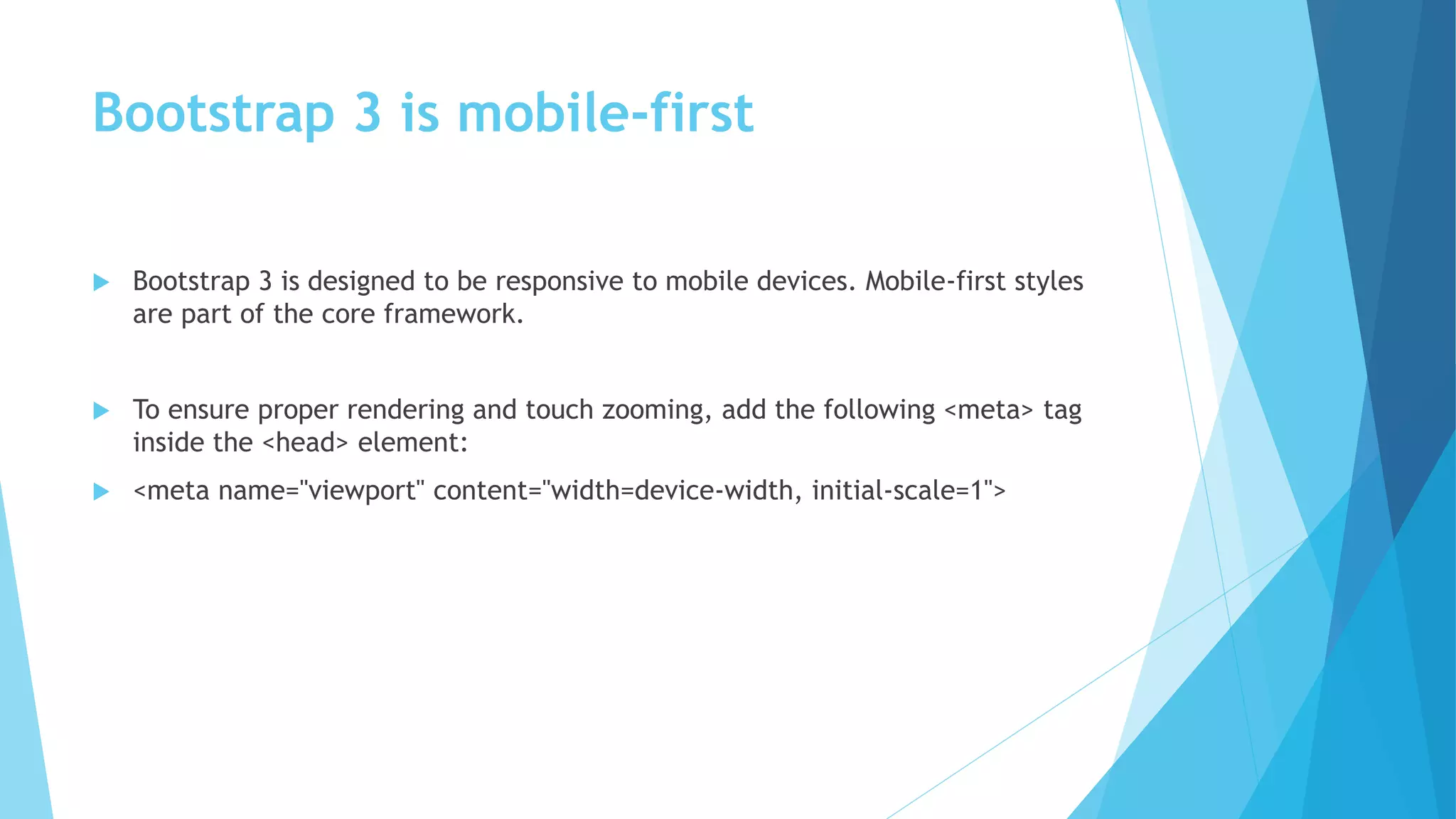 Bootstrap 3 is mobile-first

Bootstrap 3 is designed to be responsive to mobile devices. Mobile-first styles are part of the core framework.

To ensure proper rendering and touch zooming, add the following <meta> tag inside the <head> element:

<meta name="viewport" content="width=device-width, initial-scale=1">